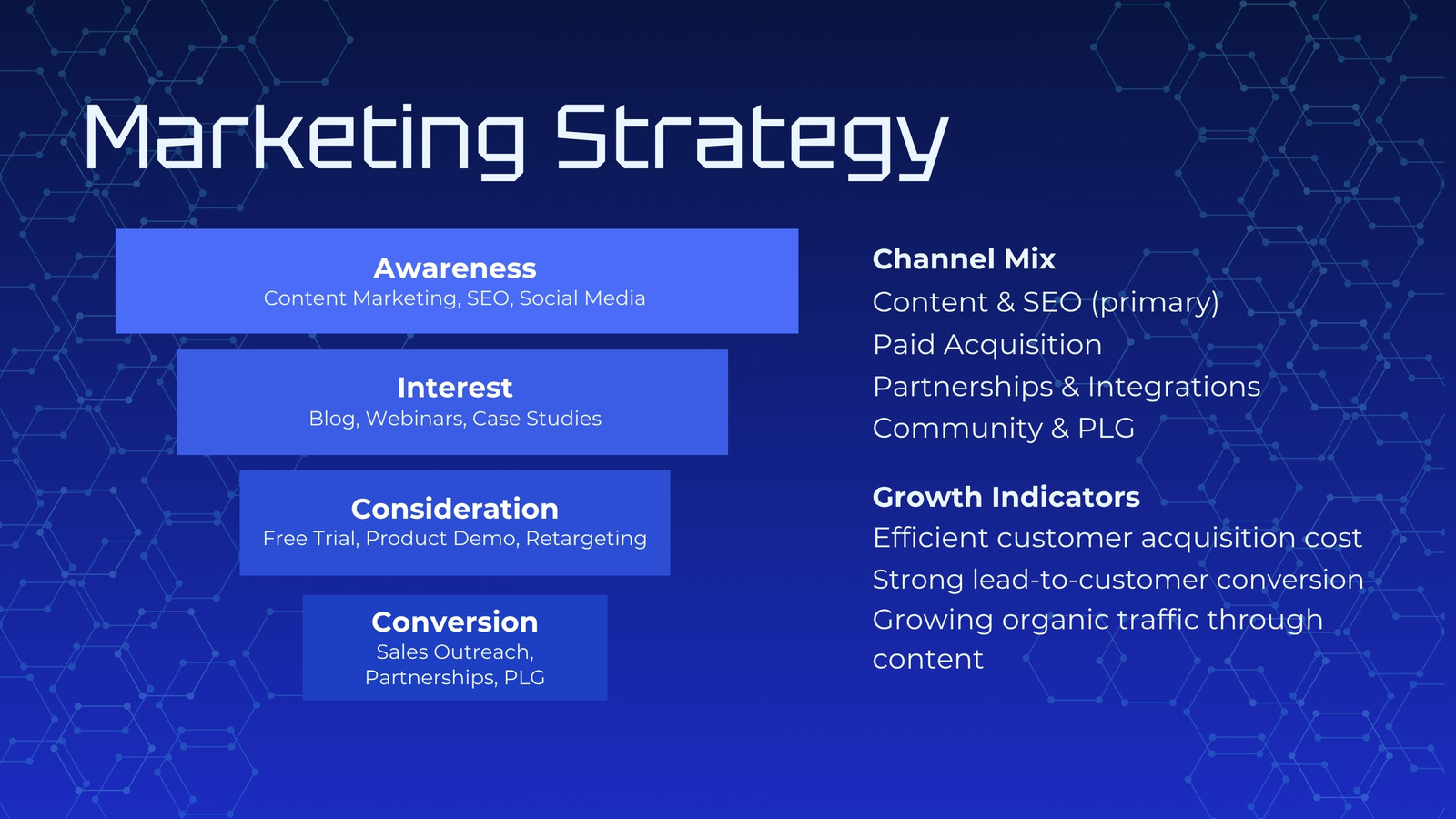 Marketing Strategy

Awareness
Content Marketing, SEO, Social Media

Interest
Blog, Webinars, Case Studies

Consideration
Free Trial, Product Demo, Retargeting

Conversion
Sales Outreach, Partnerships, PLG

Channel Mix
Content & SEO (primary)
Paid Acquisition
Partnerships & Integrations
Community & PLG

Growth Indicators
Efficient customer acquisition cost
Strong lead-to-customer conversion
Growing organic traffic through content